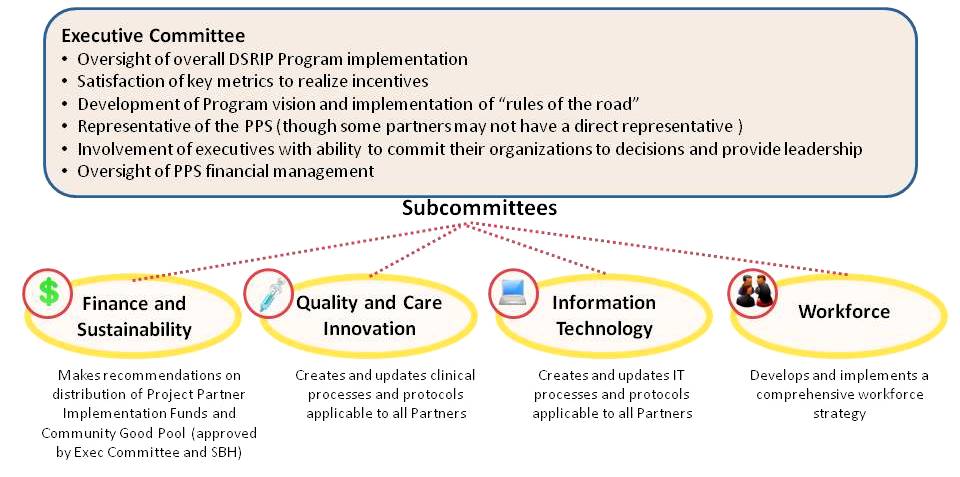 Executive Committee
• Oversight of overall DSRIP Program implementation
• Satisfaction of key metrics to realize incentives
• Development of Program vision and implementation of "rules of the road"
• Representative of the PPS (though some partners may not have a direct representative )
• Involvement of executives with ability to commit their organizations to decisions and provide leadership
• Oversight of PPS financial management

Subcommittees

$

Finance and Sustainability

Makes recommendations on distribution of Project Partner Implementation Funds and Community Good Pool (approved by Exec Committee and SBH)

Quality and Care Innovation

Creates and updates clinical processes and protocols applicable to all Partners

Information Technology

Creates and updates IT processes and protocols applicable to all Partners

Workforce

Develops and implements a comprehensive workforce strategy